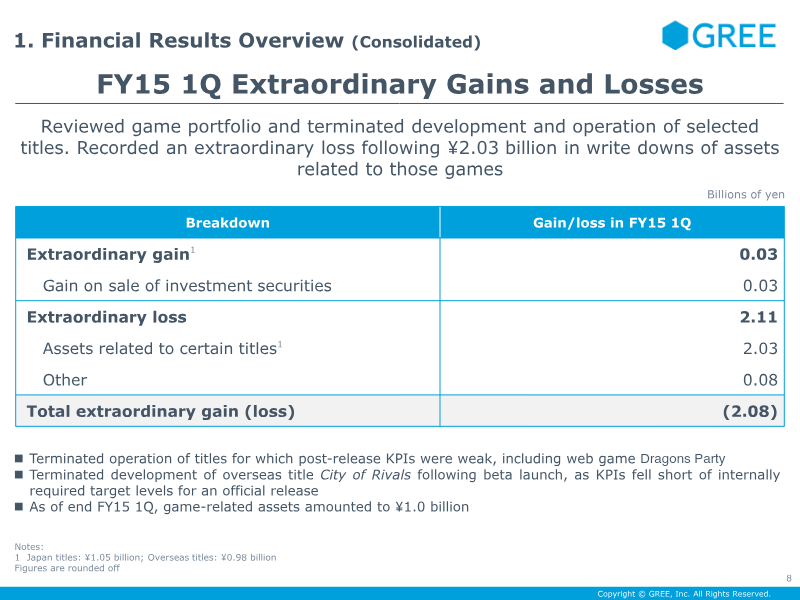 1. Financial Results Overview (Consolidated)

GREE

FY15 1Q Extraordinary Gains and Losses

Reviewed game portfolio and terminated development and operation of selected titles. Recorded an extraordinary loss following ¥2.03 billion in write downs of assets related to those games

Billions of yen

| Breakdown | Gain/loss in FY15 1Q |
|---|---|
| Extraordinary gain$^1$ | 0.03 |
| Gain on sale of investment securities | 0.03 |
| Extraordinary loss | 2.11 |
| Assets related to certain titles$^1$ | 2.03 |
| Other | 0.08 |
| Total extraordinary gain (loss) | (2.08) |

■ Terminated operation of titles for which post-release KPIs were weak, including web game Dragons Party
■ Terminated development of overseas title City of Rivals following beta launch, as KPIs fell short of internally required target levels for an official release
■ As of end FY15 1Q, game-related assets amounted to ¥1.0 billion

Notes:
1 Japan titles: ¥1.05 billion; Overseas titles: ¥0.98 billion
Figures are rounded off

8

Copyright © GREE, Inc. All Rights Reserved.